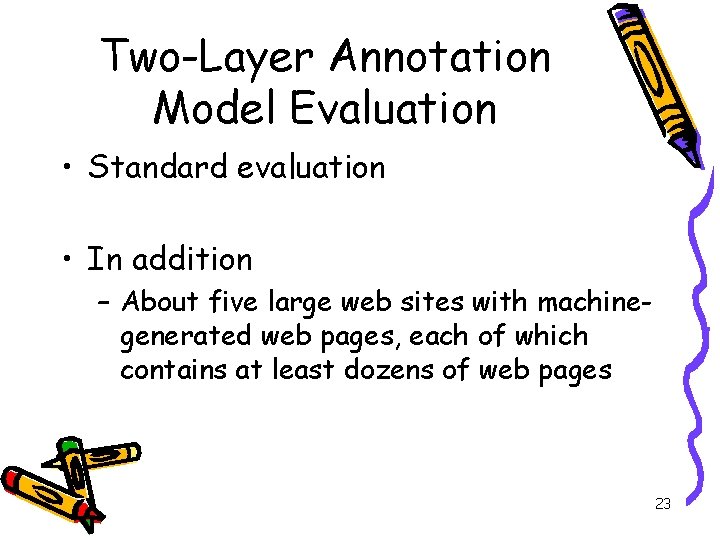 Two-Layer Annotation Model Evaluation

• Standard evaluation

• In addition
– About five large web sites with machine-generated web pages, each of which contains at least dozens of web pages

23